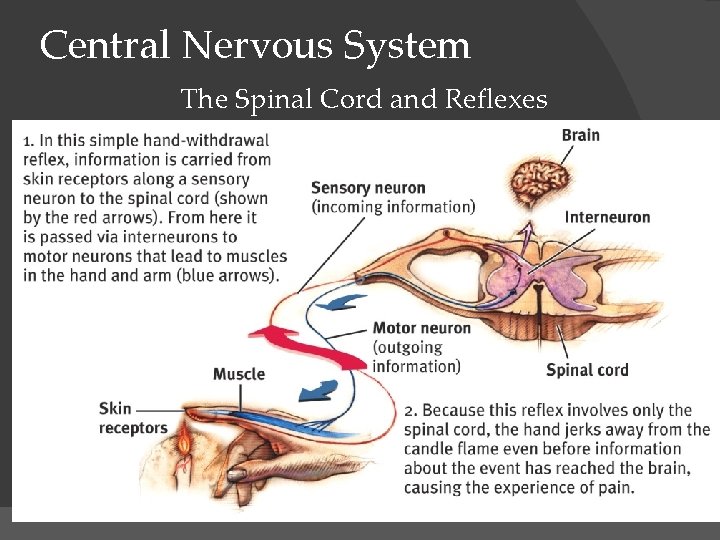 Central Nervous System

The Spinal Cord and Reflexes

1. In this simple hand-withdrawal reflex, information is carried from skin receptors along a sensory neuron to the spinal cord (shown by the red arrows). From here it is passed via interneurons to motor neurons that lead to muscles in the hand and arm (blue arrows).

Brain

Sensory neuron
(incoming information)

Interneuron

Motor neuron
(outgoing information)

Spinal cord

Muscle

Skin receptors

2. Because this reflex involves only the spinal cord, the hand jerks away from the candle flame even before information about the event has reached the brain, causing the experience of pain.